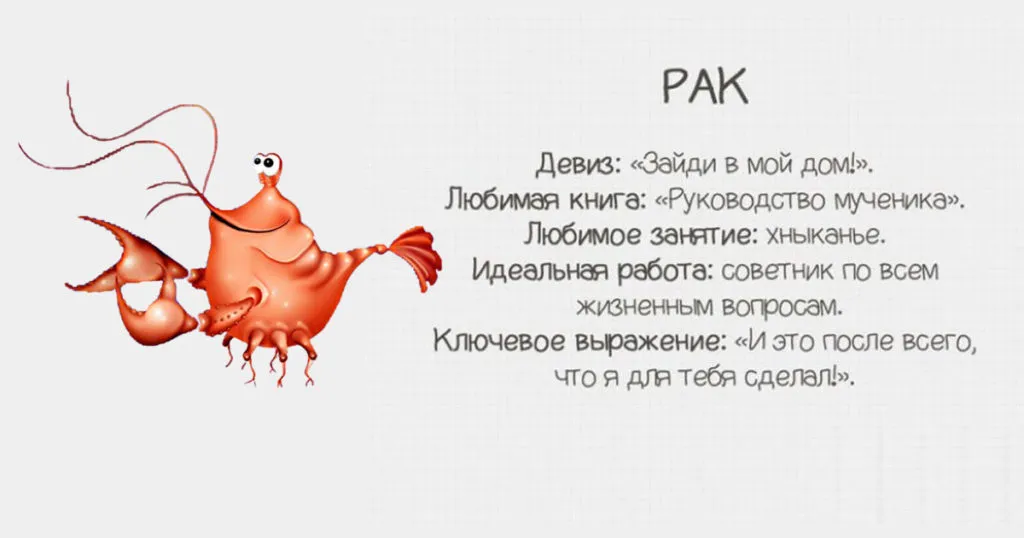 РАК

Девиз: «Зайди в мой дом!».
Любимая книга: «Руководство мученика».
Любимое занятие: хныканье.
Идеальная работа: советник по всем жизненным вопросам.
Ключевое выражение: «И это после всего, что я для тебя сделал!».